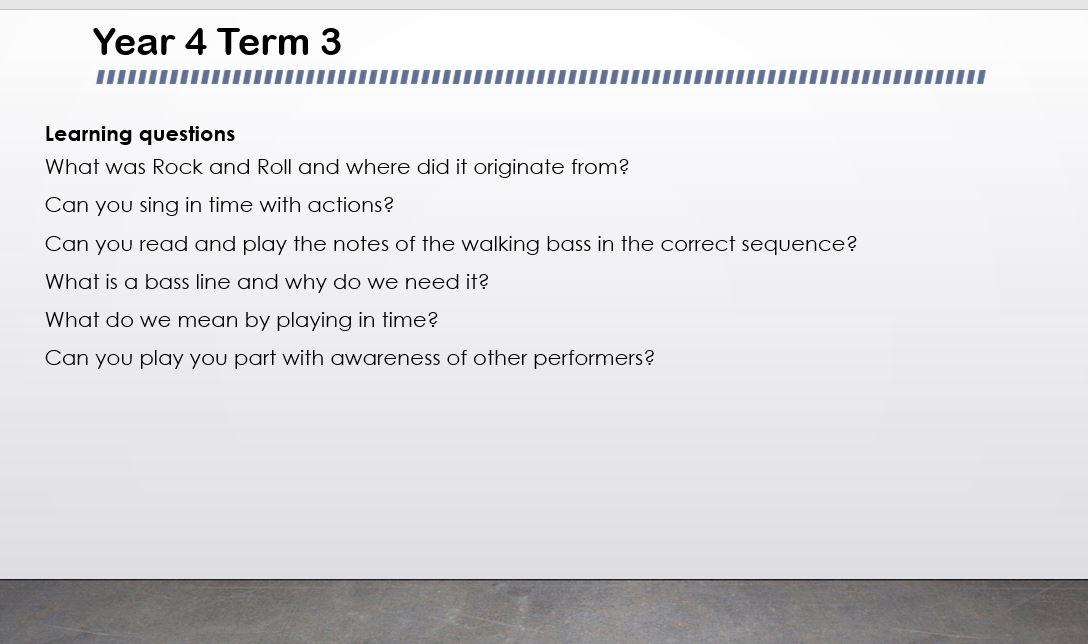 Year 4 Term 3

Learning questions

What was Rock and Roll and where did it originate from?

Can you sing in time with actions?

Can you read and play the notes of the walking bass in the correct sequence?

What is a bass line and why do we need it?

What do we mean by playing in time?

Can you play you part with awareness of other performers?